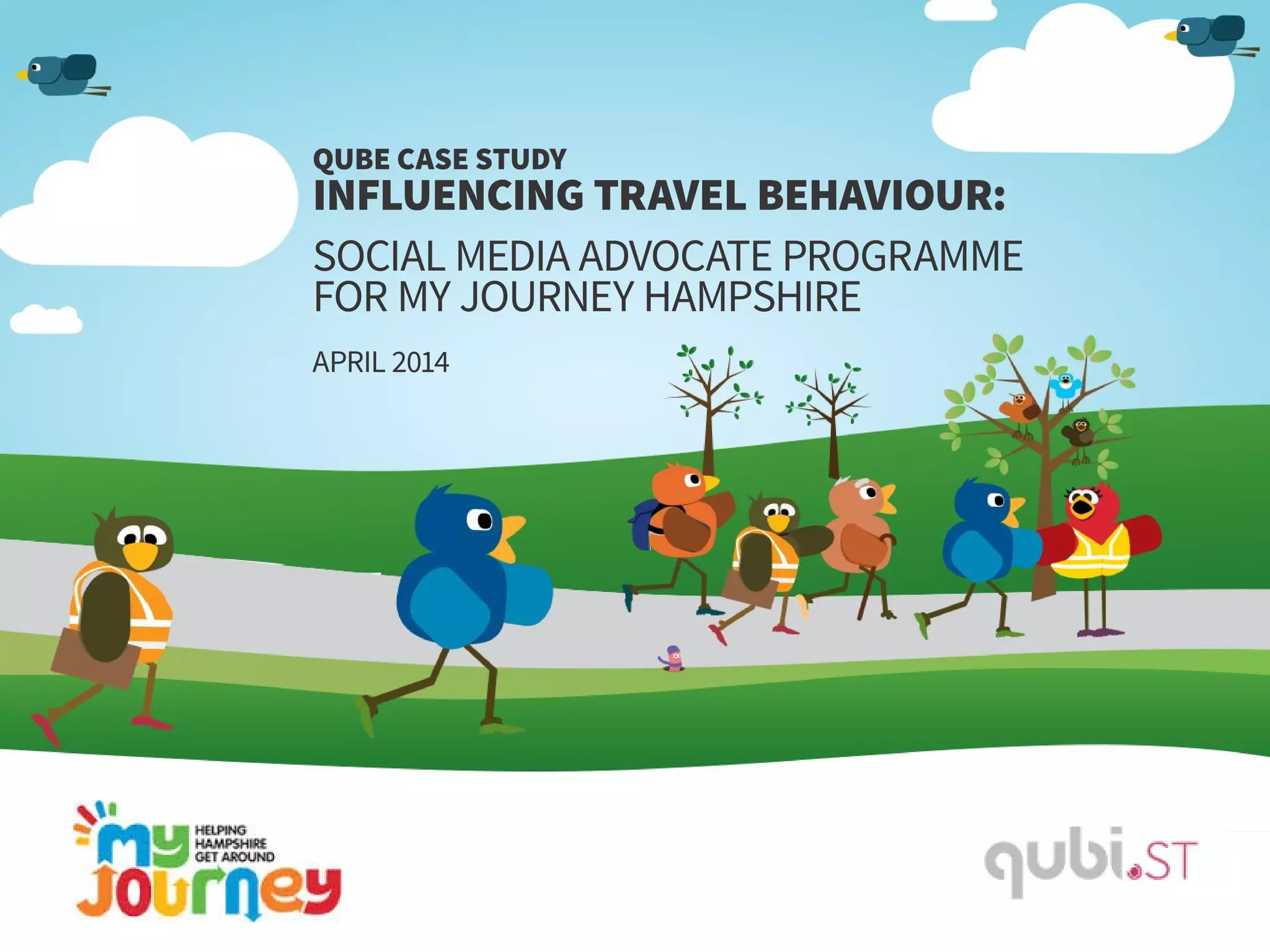 QUBE CASE STUDY
INFLUENCING TRAVEL BEHAVIOUR:

SOCIAL MEDIA ADVOCATE PROGRAMME FOR MY JOURNEY HAMPSHIRE

APRIL 2014

my journey
HELPING HAMPSHIRE GET AROUND

qubi.ST